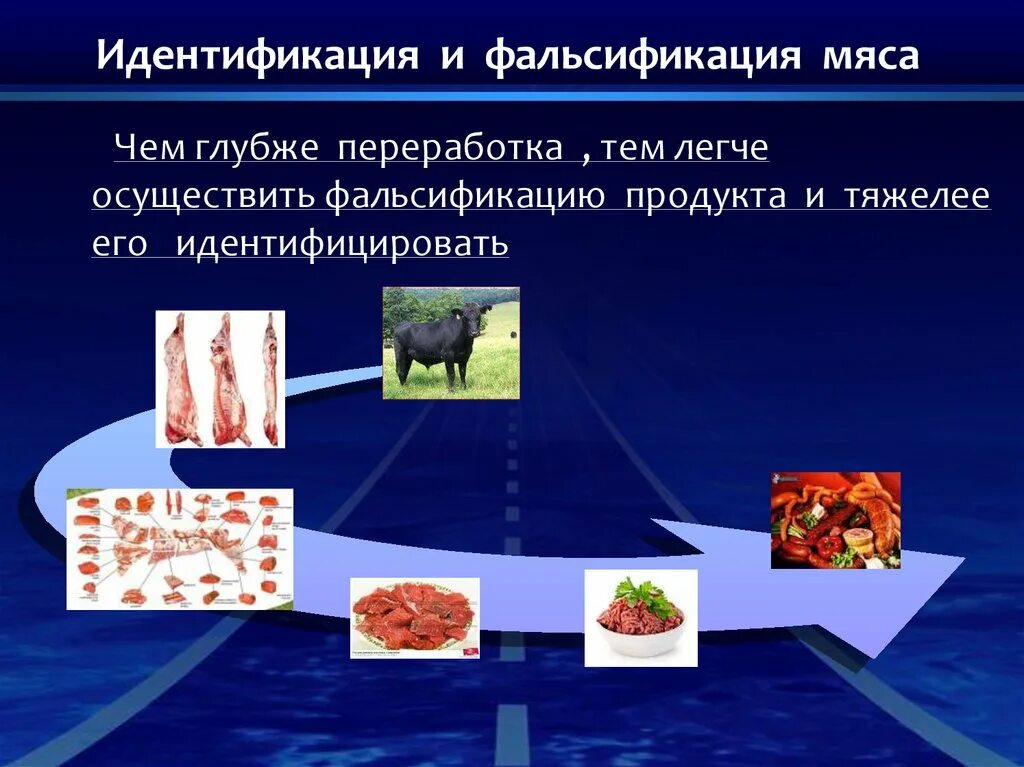 Идентификация и фальсификация мяса

Чем глубже переработка , тем легче осуществить фальсификацию продукта и тяжелее его идентифицировать